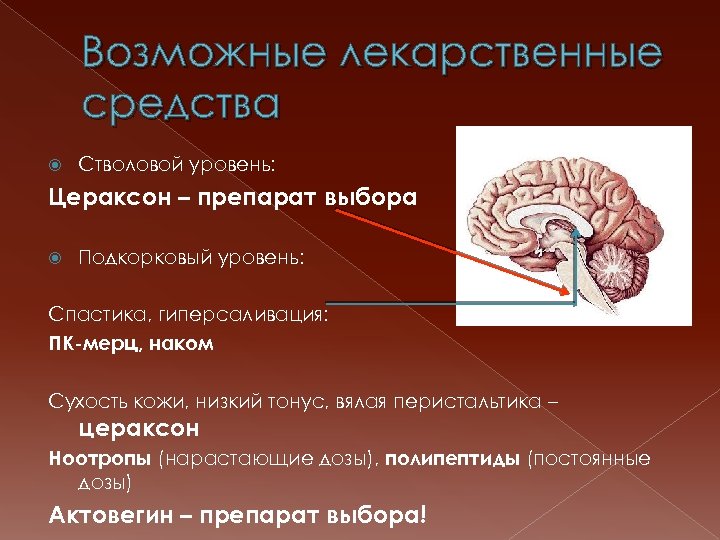 Возможные лекарственные средства

Стволовой уровень:

Цераксон – препарат выбора

Подкорковый уровень:

Спастика, гиперсаливация:

ПК-мерц, наком

Сухость кожи, низкий тонус, вялая перистальтика – цераксон

Ноотропы (нарастающие дозы), полипептиды (постоянные дозы)

Актовегин – препарат выбора!